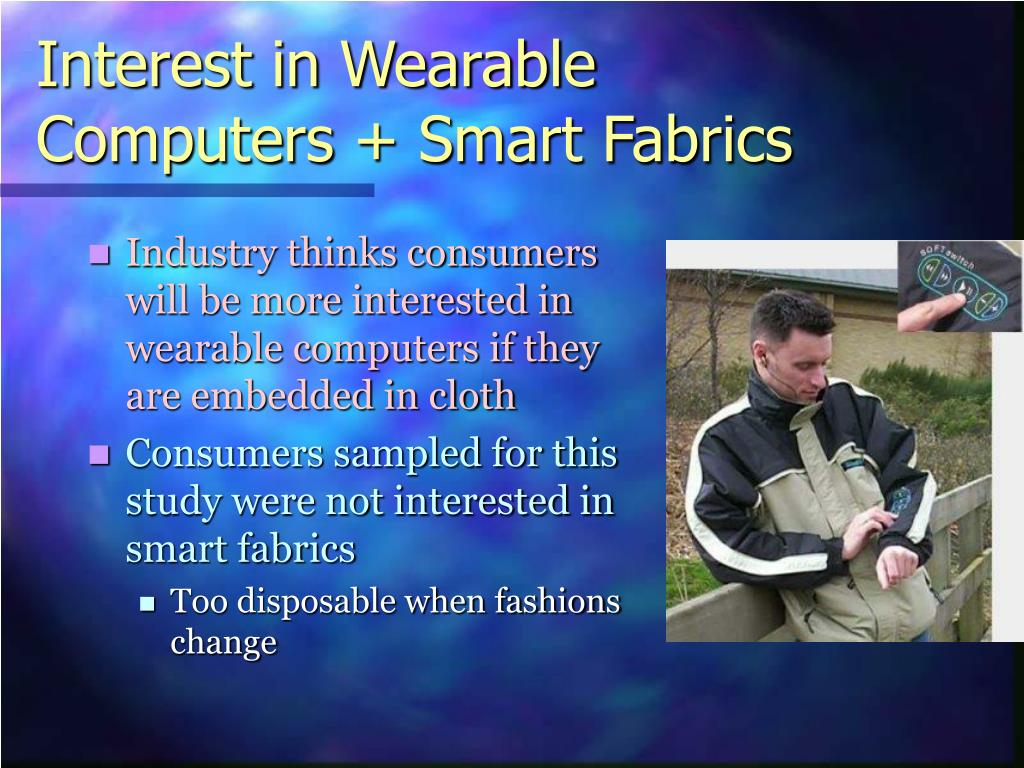 Interest in Wearable Computers + Smart Fabrics

Industry thinks consumers will be more interested in wearable computers if they are embedded in cloth

Consumers sampled for this study were not interested in smart fabrics

Too disposable when fashions change

SOFT switch